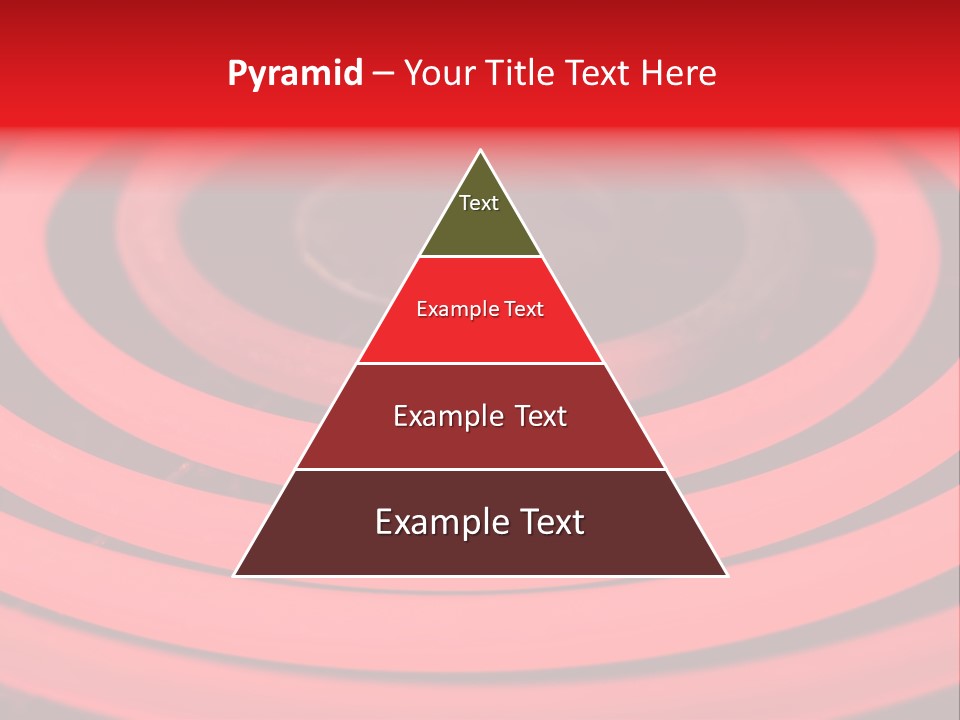 Pyramid – Your Title Text Here

Text

Example Text

Example Text

Example Text